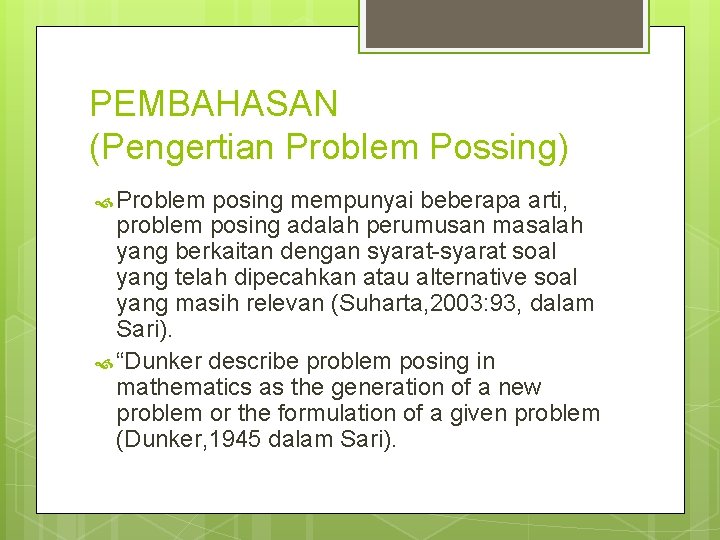 PEMBAHASAN
(Pengertian Problem Possing)

Problem posing mempunyai beberapa arti, problem posing adalah perumusan masalah yang berkaitan dengan syarat-syarat soal yang telah dipecahkan atau alternative soal yang masih relevan (Suharta,2003:93, dalam Sari).

“Dunker describe problem posing in mathematics as the generation of a new problem or the formulation of a given problem (Dunker,1945 dalam Sari).